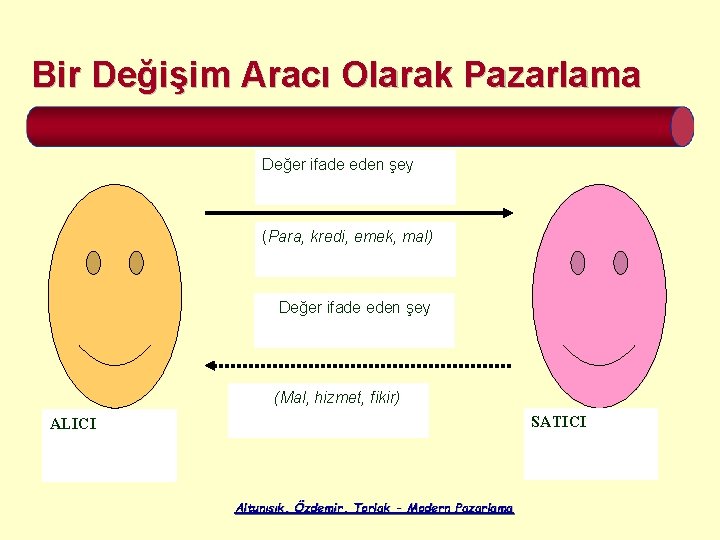 Bir Değişim Aracı Olarak Pazarlama

Değer ifade eden şey

(Para, kredi, emek, mal)

Değer ifade eden şey

(Mal, hizmet, fikir)

ALICI

SATICI

Altunışık, Özdemir, Torlak - Modern Pazarlama